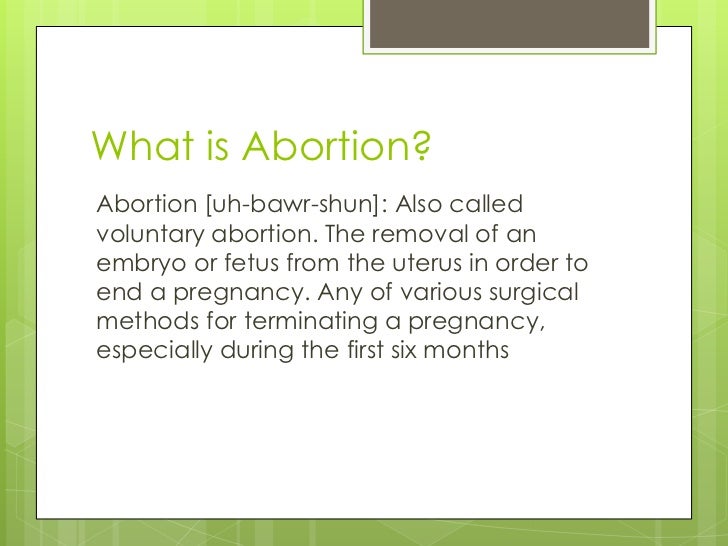 What is Abortion?

Abortion [uh-bawr-shun]: Also called voluntary abortion. The removal of an embryo or fetus from the uterus in order to end a pregnancy. Any of various surgical methods for terminating a pregnancy, especially during the first six months